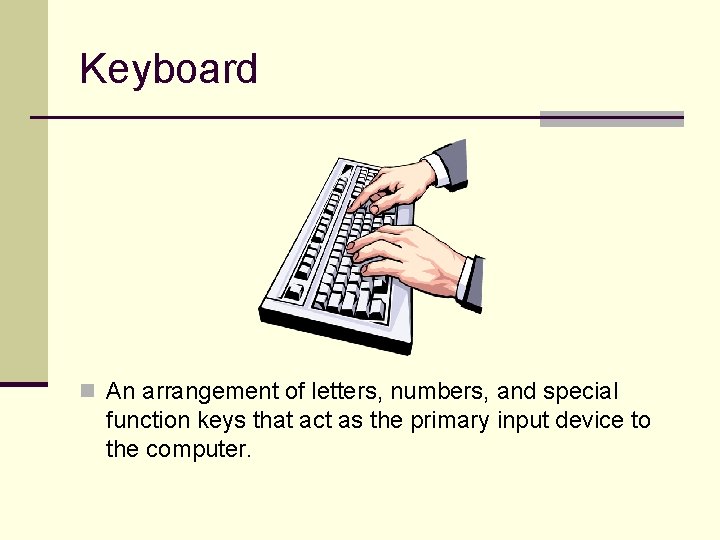 Keyboard

An arrangement of letters, numbers, and special function keys that act as the primary input device to the computer.